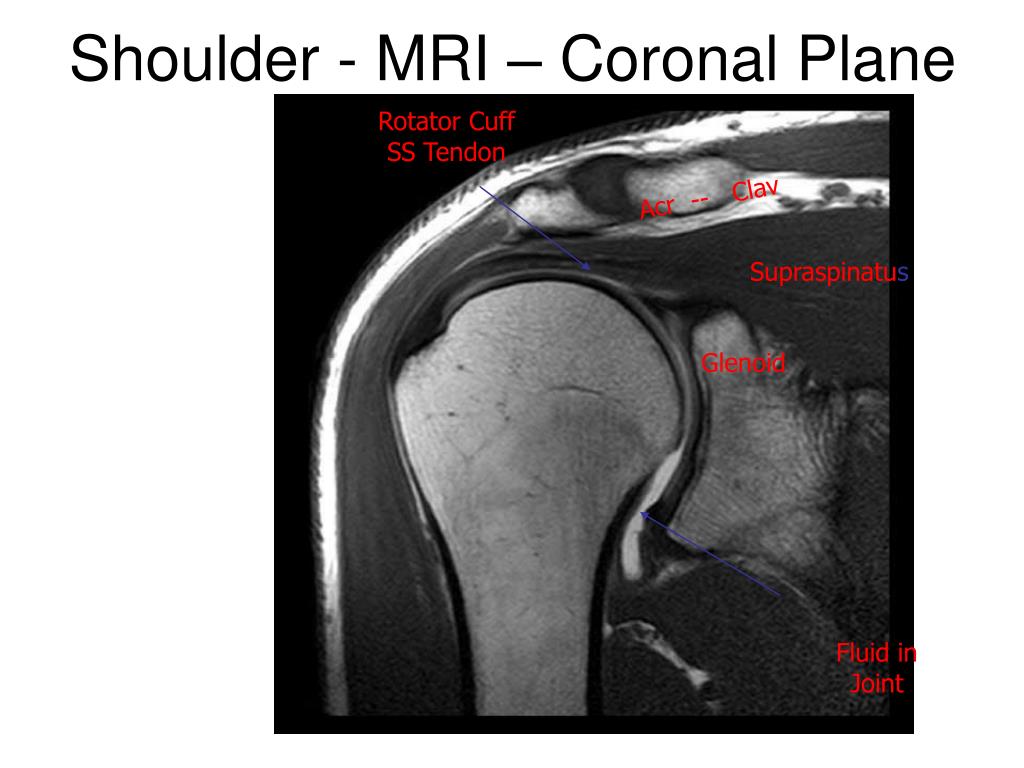 Shoulder - MRI – Coronal Plane

Rotator Cuff
SS Tendon

Acr -- Clav

Supraspinatus

Glenoid

Fluid in
Joint